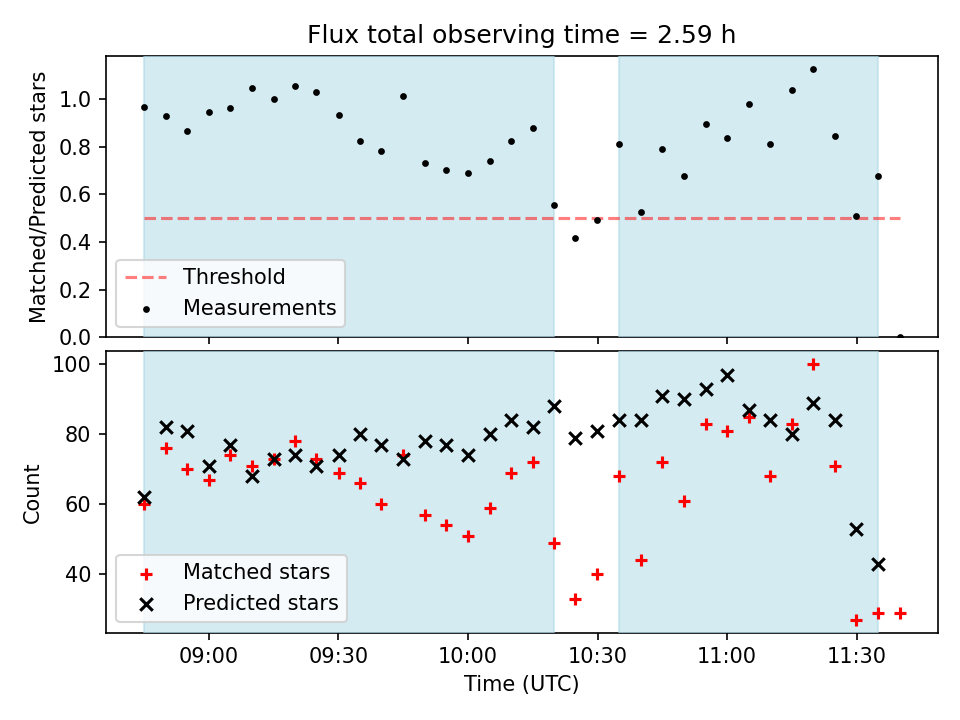 Flux total observing time = 2.59 h

Matched/Predicted stars

1.0
0.8
0.6
0.4
0.2
0.0

Threshold
Measurements

Count

100
80
60
40

Matched stars
Predicted stars

09:00
09:30
10:00
10:30
11:00
11:30

Time (UTC)